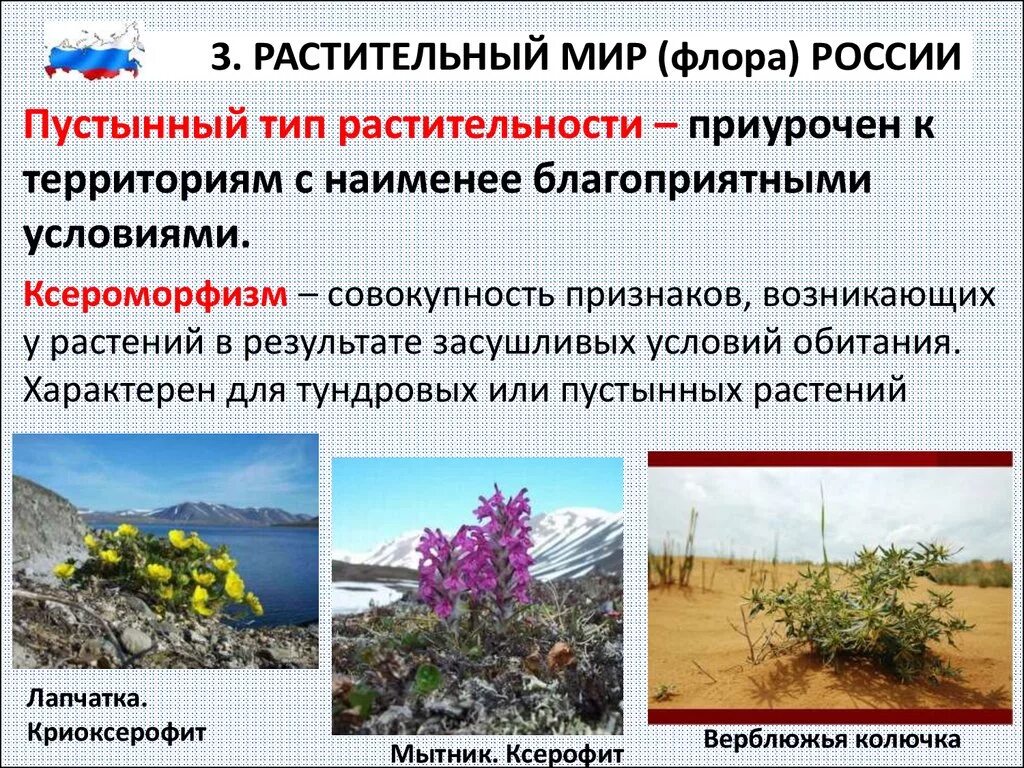 3. РАСТИТЕЛЬНЫЙ МИР (флора) РОССИИ

Пустынный тип растительности – приурочен к территориям с наименее благоприятными условиями.

Ксероморфизм – совокупность признаков, возникающих у растений в результате засушливых условий обитания. Характерен для тундровых или пустынных растений

Лапчатка. Криоксерофит

Мытник. Ксерофит

Верблюжья колючка